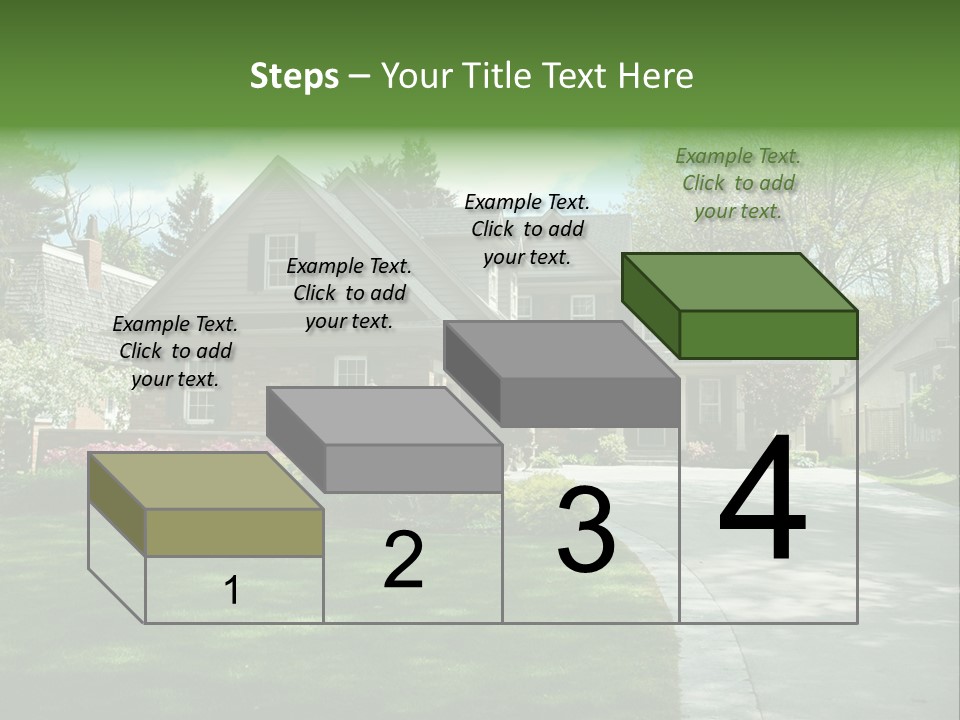 Steps – Your Title Text Here

Example Text. Click to add your text.

Example Text. Click to add your text.

Example Text. Click to add your text.

Example Text. Click to add your text.

1

2

3

4